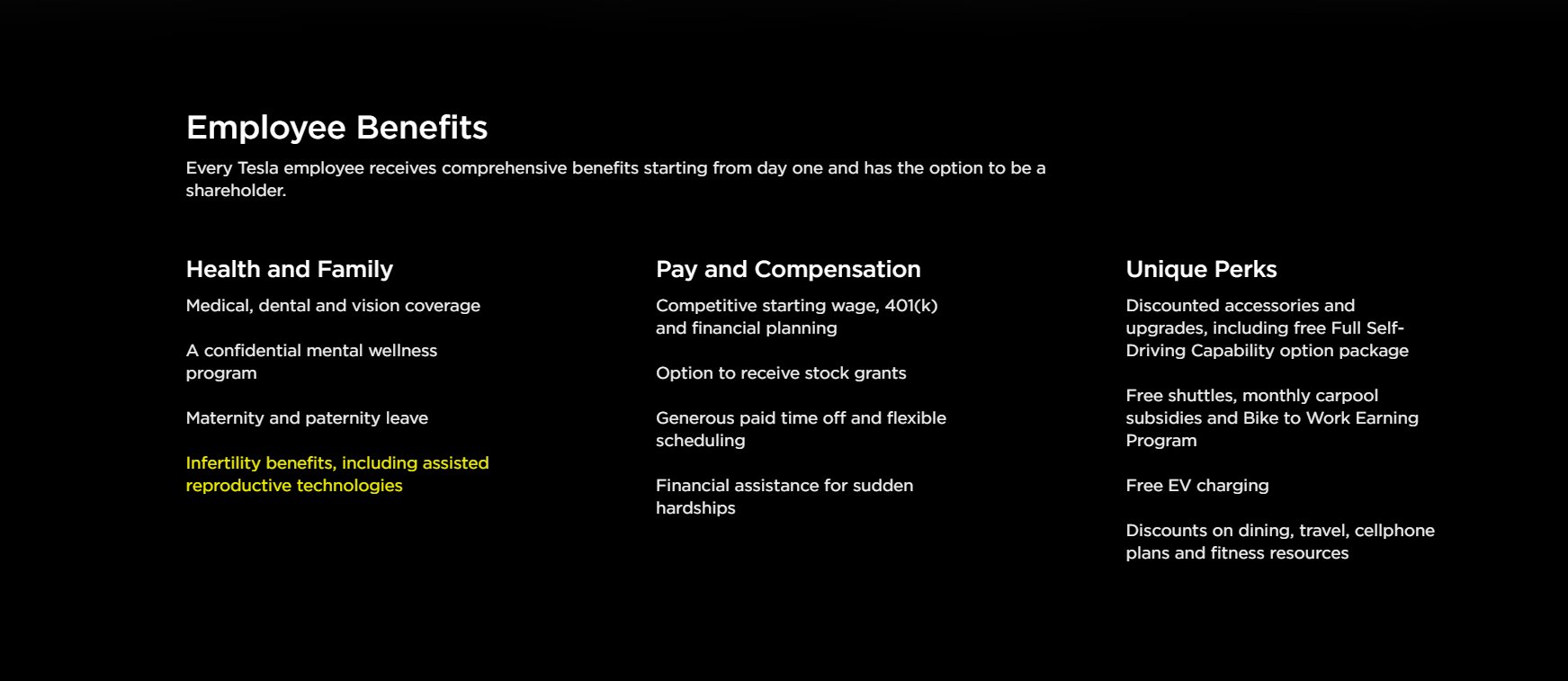 Employee Benefits

Every Tesla employee receives comprehensive benefits starting from day one and has the option to be a shareholder.

Health and Family

Medical, dental and vision coverage

A confidential mental wellness program

Maternity and paternity leave

Infertility benefits, including assisted reproductive technologies

Pay and Compensation

Competitive starting wage, 401(k) and financial planning

Option to receive stock grants

Generous paid time off and flexible scheduling

Financial assistance for sudden hardships

Unique Perks

Discounted accessories and upgrades, including free Full Self-Driving Capability option package

Free shuttles, monthly carpool subsidies and Bike to Work Earning Program

Free EV charging

Discounts on dining, travel, cellphone plans and fitness resources